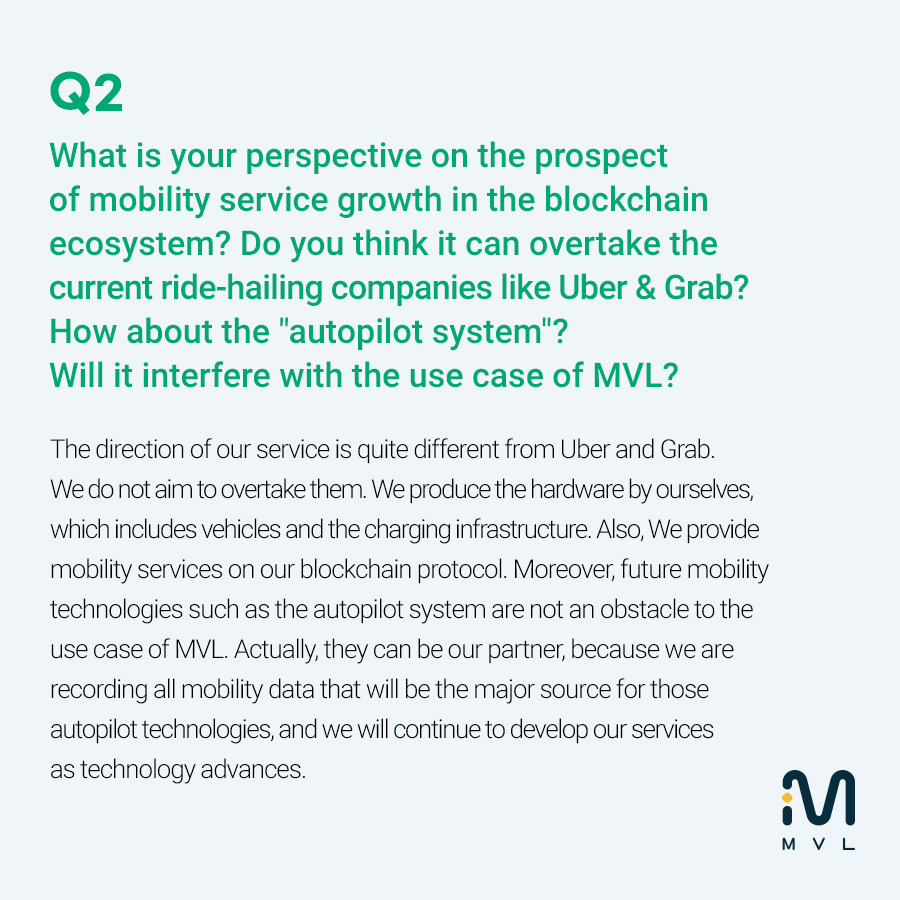 Q2

What is your perspective on the prospect of mobility service growth in the blockchain ecosystem? Do you think it can overtake the current ride-hailing companies like Uber & Grab? How about the "autopilot system"? Will it interfere with the use case of MVL?

The direction of our service is quite different from Uber and Grab. We do not aim to overtake them. We produce the hardware by ourselves, which includes vehicles and the charging infrastructure. Also, We provide mobility services on our blockchain protocol. Moreover, future mobility technologies such as the autopilot system are not an obstacle to the use case of MVL. Actually, they can be our partner, because we are recording all mobility data that will be the major source for those autopilot technologies, and we will continue to develop our services as technology advances.

MVL